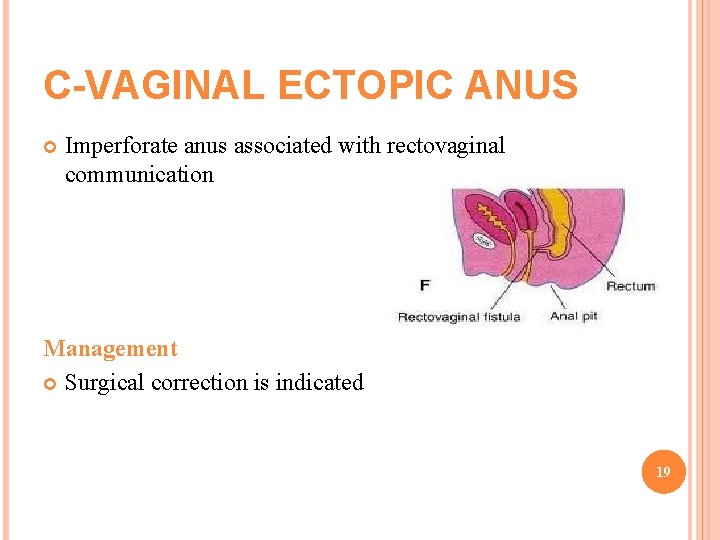 C-VAGINAL ECTOPIC ANUS

Imperforate anus associated with rectovaginal communication

F

Rectum

Rectovaginal fistula

Anal pit

Management

Surgical correction is indicated

19